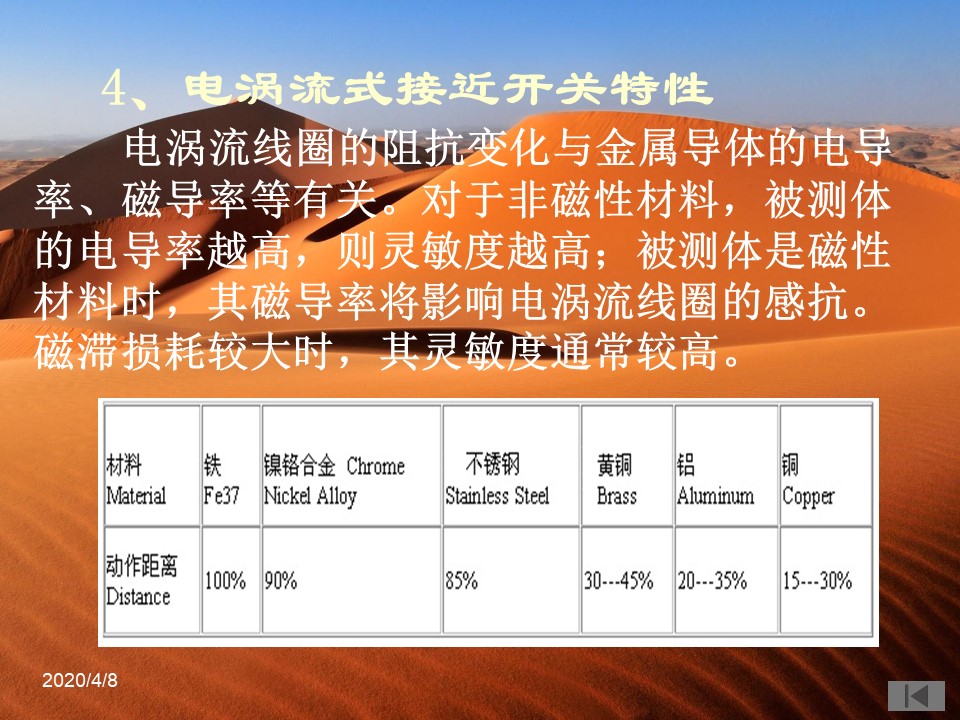 4、电涡流式接近开关特性

电涡流线圈的阻抗变化与金属导体的电导率、磁导率等有关。对于非磁性材料，被测体的电导率越高，则灵敏度越高；被测体是磁性材料时，其磁导率将影响电涡流线圈的感抗。磁滞损耗较大时，其灵敏度通常较高。

| 材料 Material | 铁 Fe37 | 镍铬合金 Chrome Nickel Alloy | 不锈钢 Stainless Steel | 黄铜 Brass | 铝 Aluminum | 铜 Copper |
|---|---|---|---|---|---|---|
| 动作距离 Distance | 100% | 90% | 85% | 30---45% | 20---35% | 15---30% |

2020/4/8